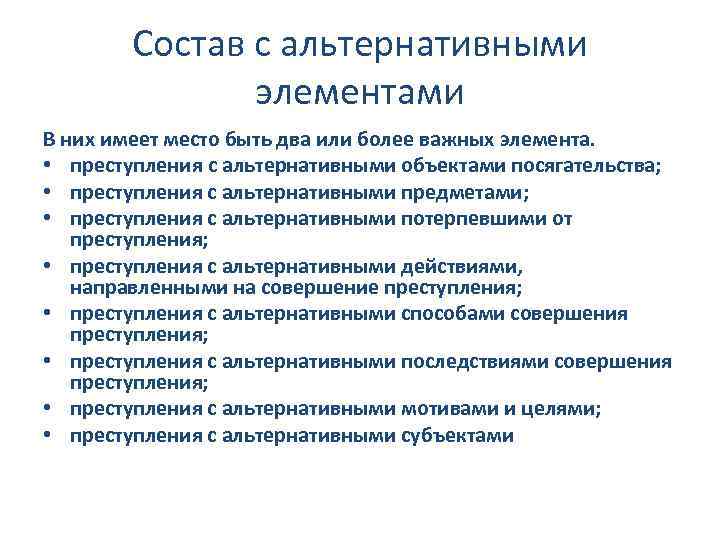 Состав с альтернативными элементами

В них имеет место быть два или более важных элемента.

• преступления с альтернативными объектами посягательства;
• преступления с альтернативными предметами;
• преступления с альтернативными потерпевшими от преступления;
• преступления с альтернативными действиями, направленными на совершение преступления;
• преступления с альтернативными способами совершения преступления;
• преступления с альтернативными последствиями совершения преступления;
• преступления с альтернативными мотивами и целями;
• преступления с альтернативными субъектами